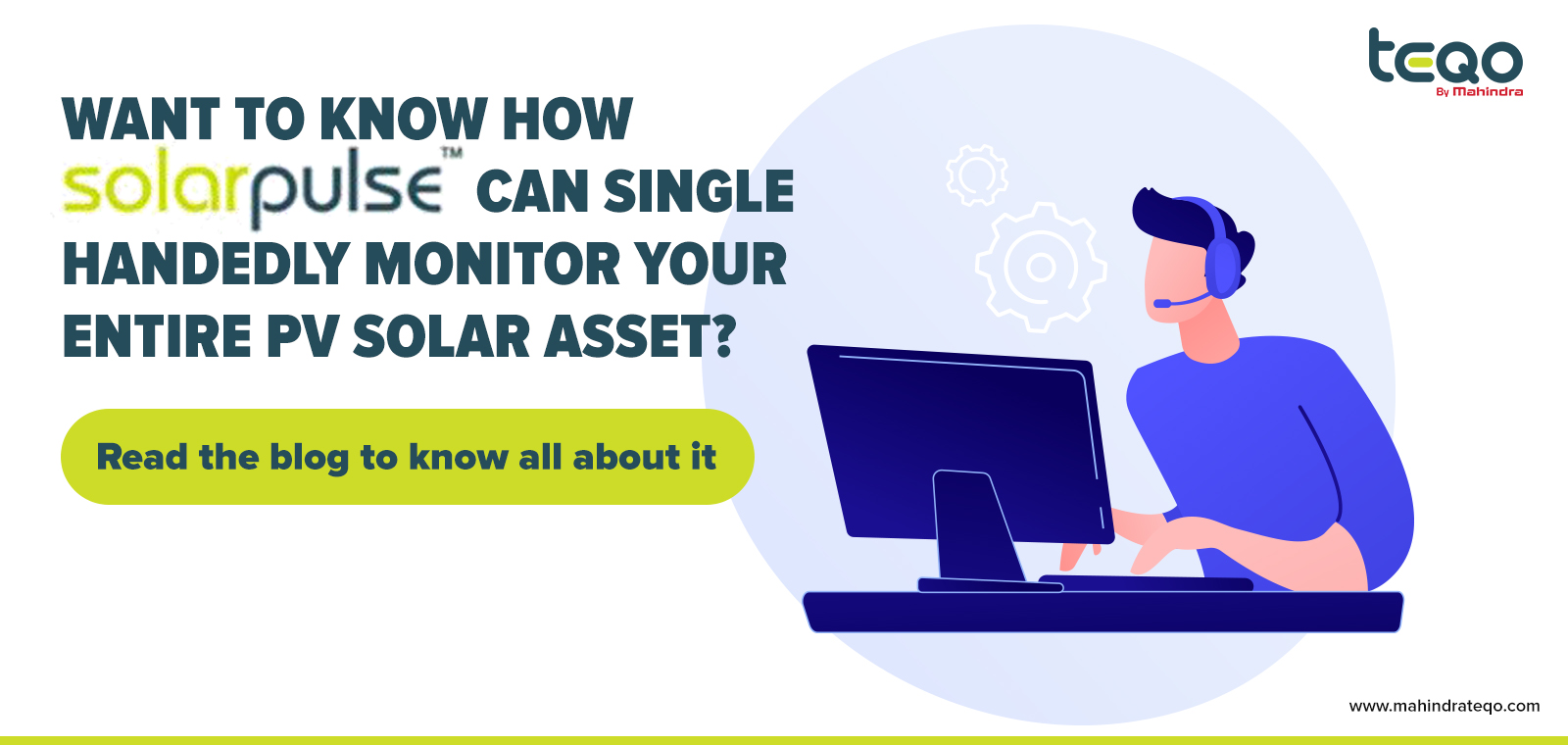 teqo
By Mahindra

WANT TO KNOW HOW solarpulse™ CAN SINGLE HANDEDLY MONITOR YOUR ENTIRE PV SOLAR ASSET?

Read the blog to know all about it

www.mahindrateqo.com